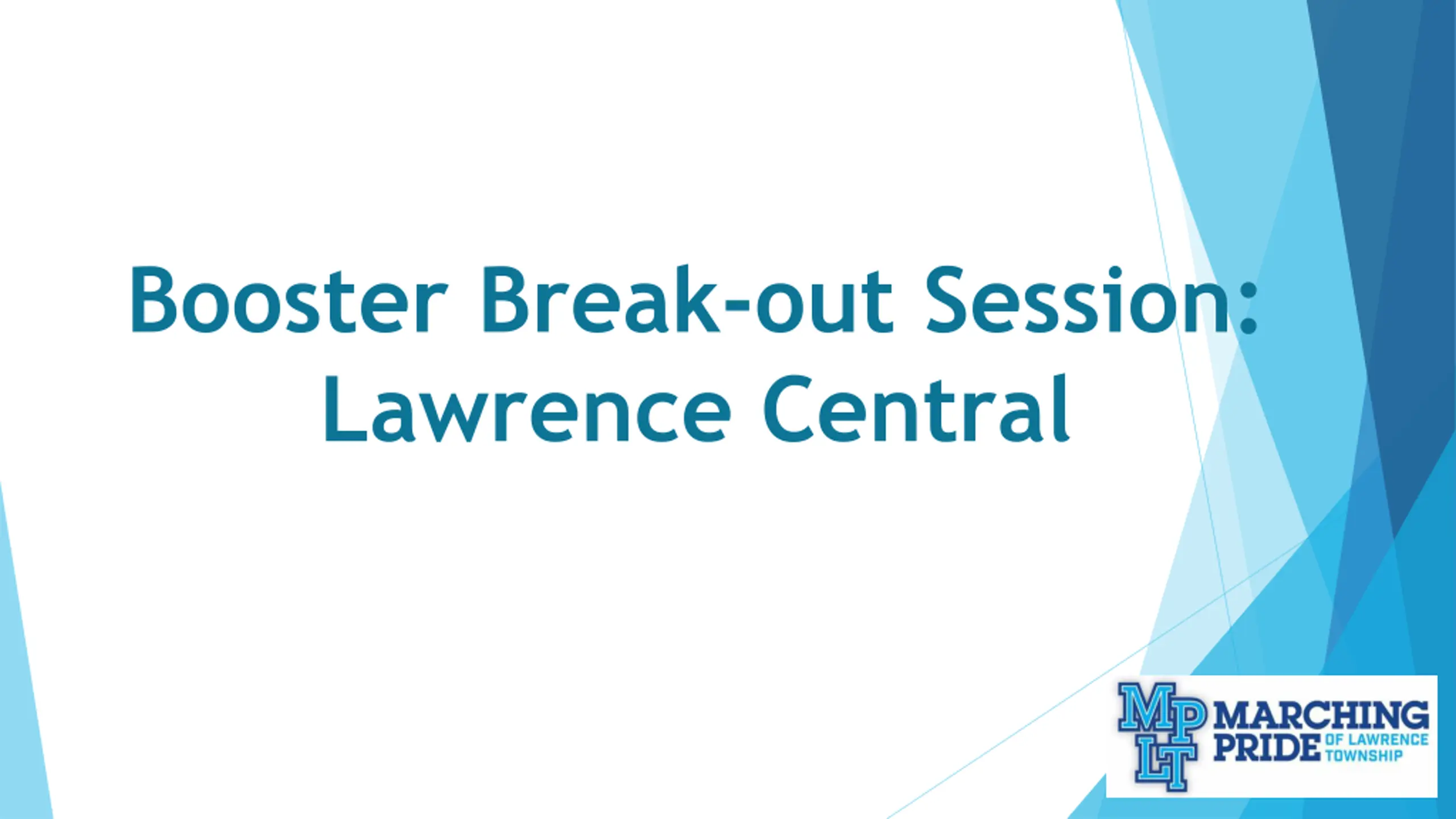 Booster Break-out Session:
Lawrence Central

MP
LT
MARCHING
PRIDE OF LAWRENCE TOWNSHIP